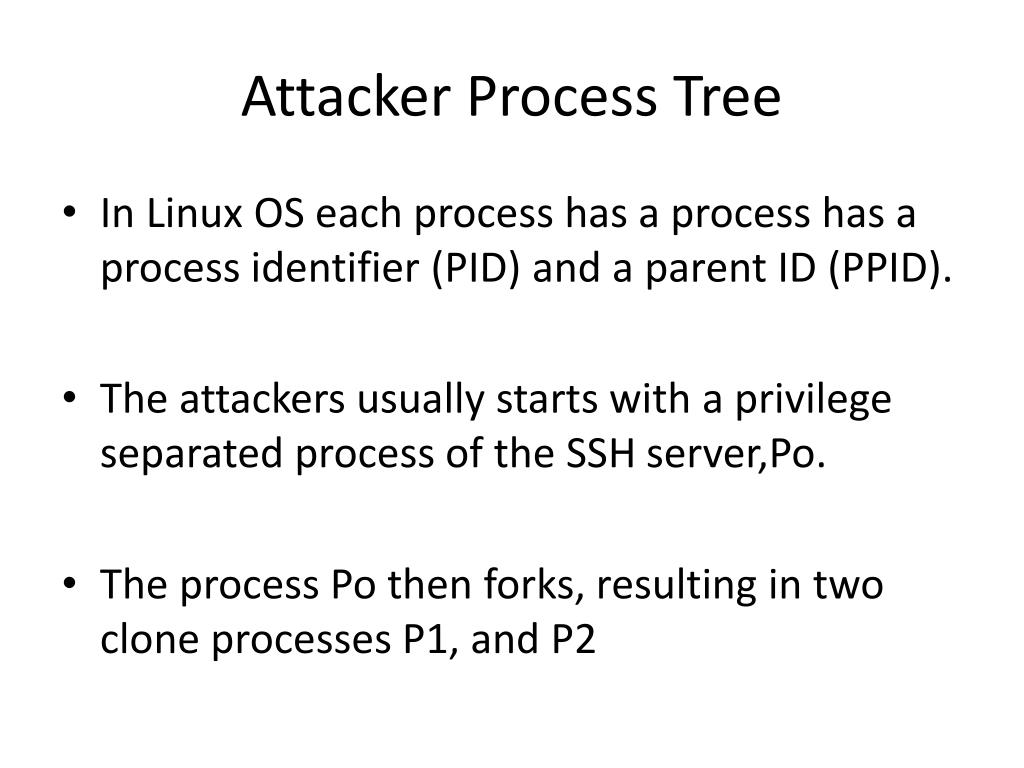 Attacker Process Tree

• In Linux OS each process has a process has a process identifier (PID) and a parent ID (PPID).

• The attackers usually starts with a privilege separated process of the SSH server,Po.

• The process Po then forks, resulting in two clone processes P1, and P2